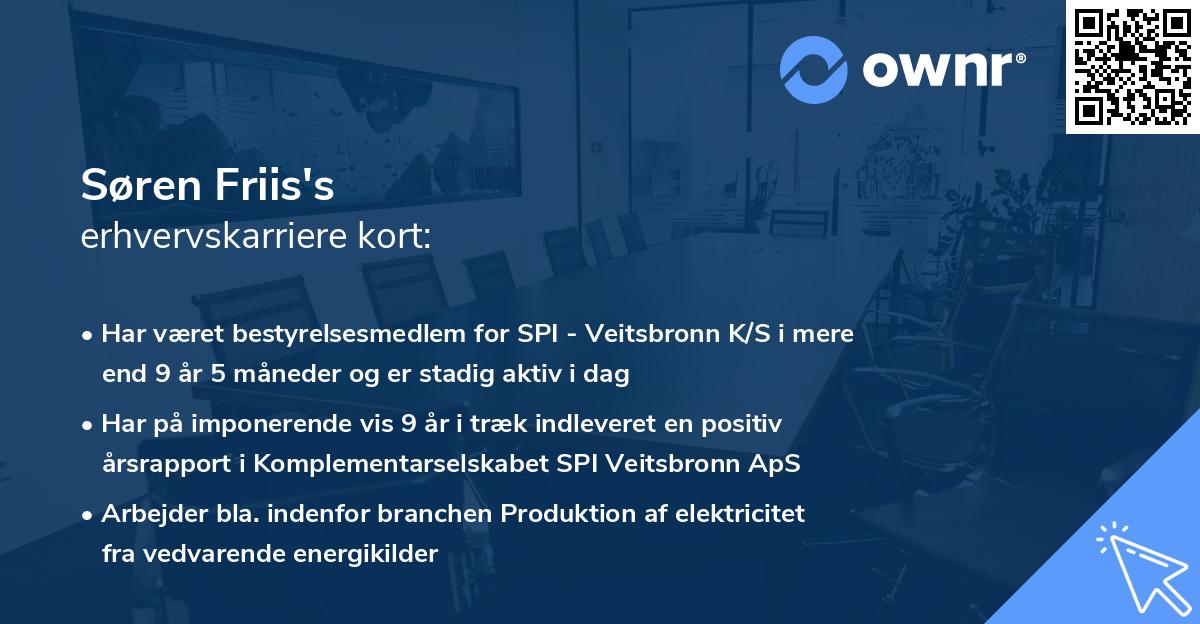 ownr®

Søren Friis's
erhvervskarriere kort:

• Har været bestyrelsesmedlem for SPI - Veitsbronn K/S i mere end 9 år 5 måneder og er stadig aktiv i dag

• Har på imponerende vis 9 år i træk indleveret en positiv årsrapport i Komplementarselskabet SPI Veitsbronn ApS

• Arbejder bla. indenfor branchen Produktion af elektricitet fra vedvarende energikilder